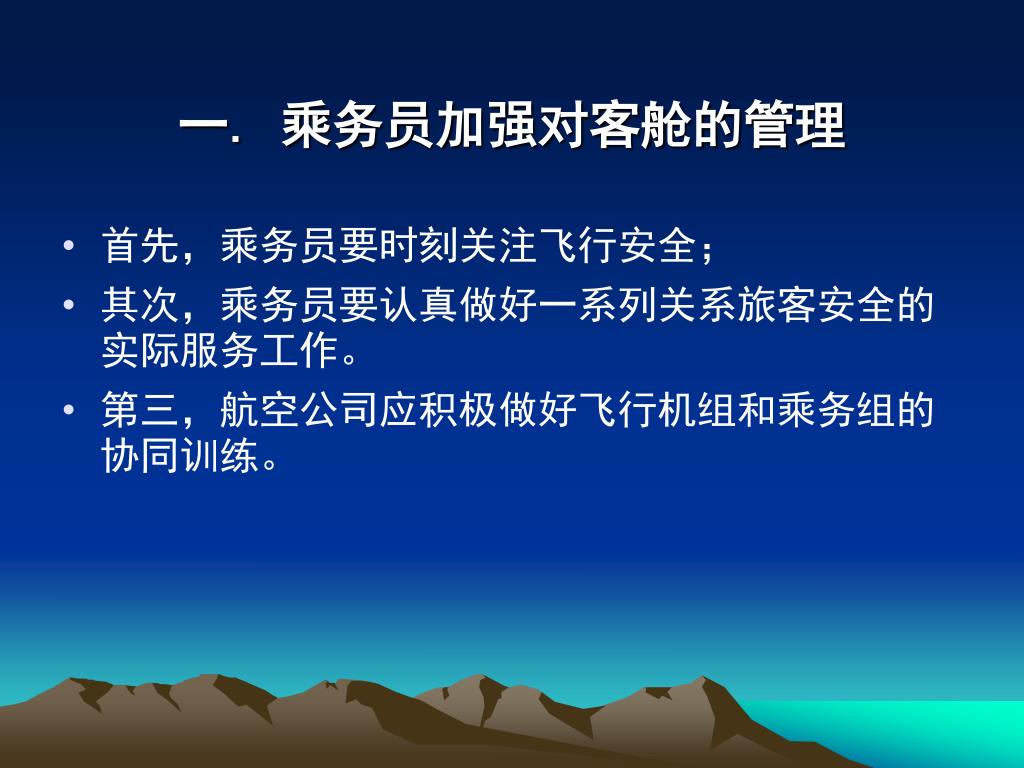 一. 乘务员加强对客舱的管理

• 首先，乘务员要时刻关注飞行安全；

• 其次，乘务员要认真做好一系列关系旅客安全的实际服务工作。

• 第三，航空公司应积极做好飞行机组和乘务组的协同训练。